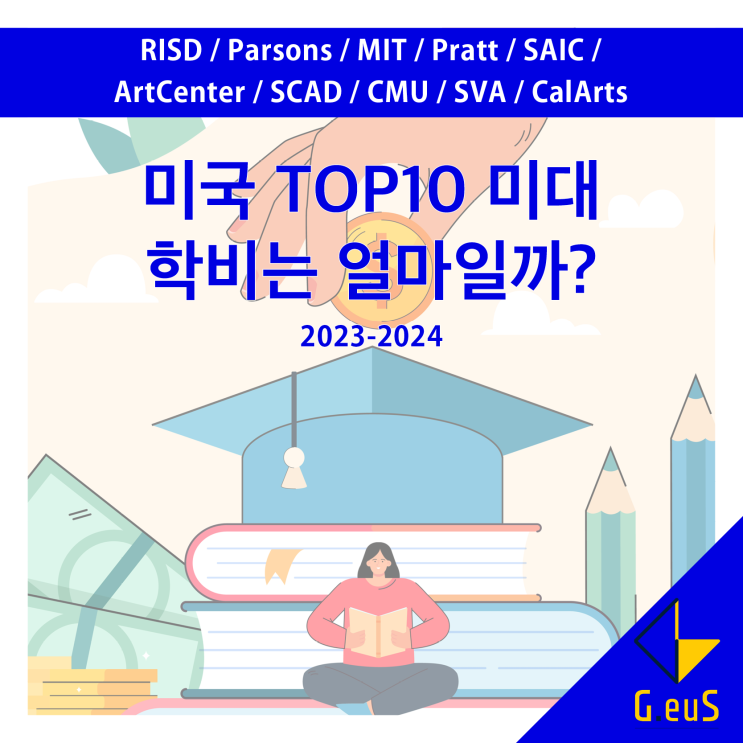 RISD / Parsons / MIT / Pratt / SAIC / ArtCenter / SCAD / CMU / SVA / CalArts

미국 TOP10 미대 학비는 얼마일까?

2023-2024

G euS